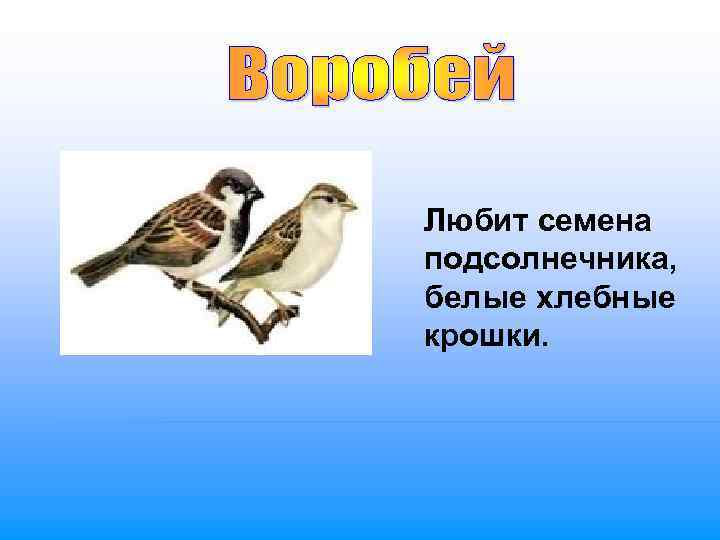 Воробей

Любит семена подсолнечника, белые хлебные крошки.